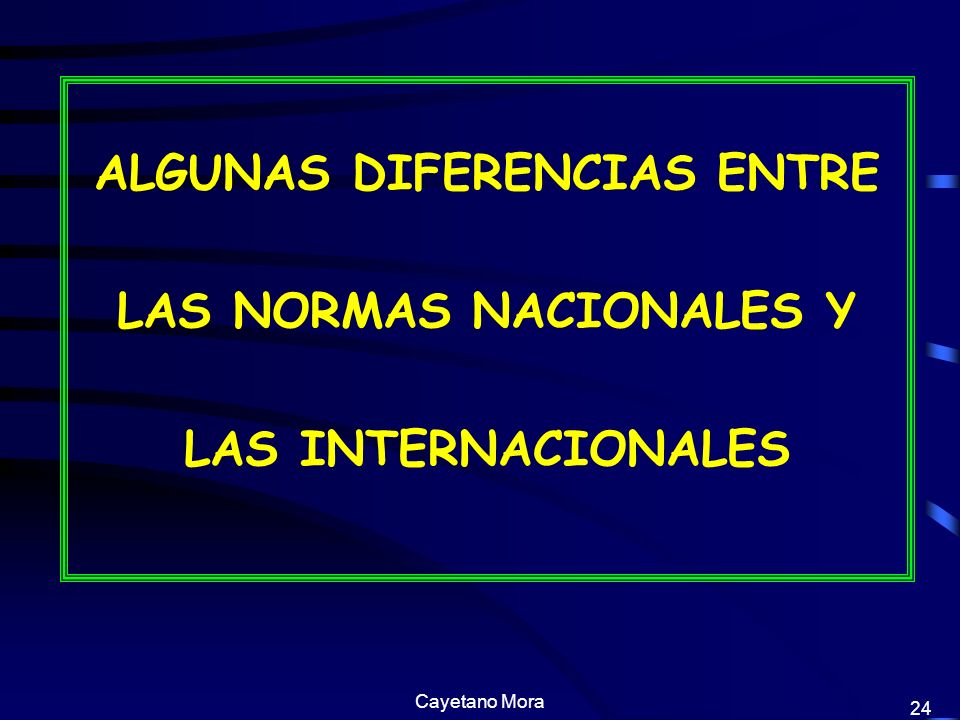 ALGUNAS DIFERENCIAS ENTRE

LAS NORMAS NACIONALES Y

LAS INTERNACIONALES

Cayetano Mora

24